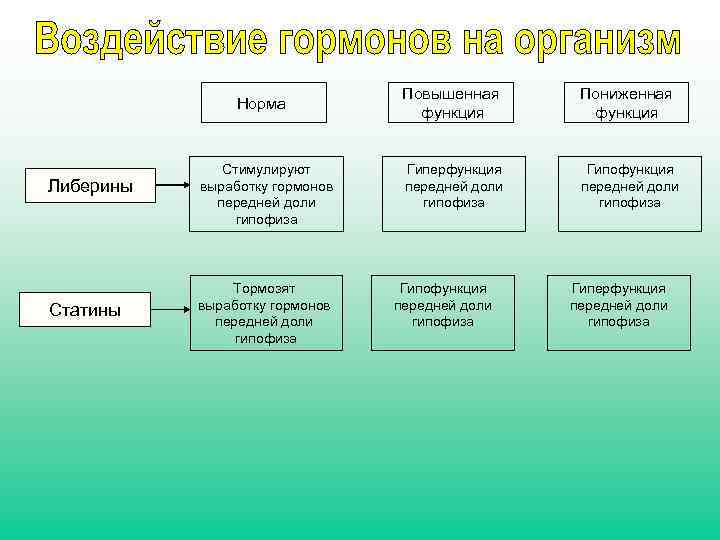 Воздействие гормонов на организм

| | Норма | Повышенная функция | Пониженная функция |
|---|---|---|---|
| Либерины | Стимулируют выработку гормонов передней доли гипофиза | Гиперфункция передней доли гипофиза | Гипофункция передней доли гипофиза |
| Статины | Тормозят выработку гормонов передней доли гипофиза | Гипофункция передней доли гипофиза | Гиперфункция передней доли гипофиза |